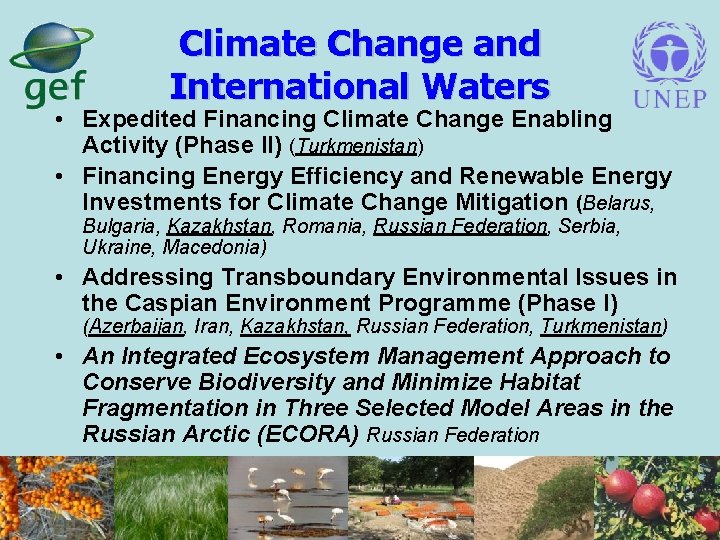 gef

Climate Change and International Waters

UNEP

• Expedited Financing Climate Change Enabling Activity (Phase II) (Turkmenistan)

• Financing Energy Efficiency and Renewable Energy Investments for Climate Change Mitigation (Belarus, Bulgaria, Kazakhstan, Romania, Russian Federation, Serbia, Ukraine, Macedonia)

• Addressing Transboundary Environmental Issues in the Caspian Environment Programme (Phase I) (Azerbaijan, Iran, Kazakhstan, Russian Federation, Turkmenistan)

• An Integrated Ecosystem Management Approach to Conserve Biodiversity and Minimize Habitat Fragmentation in Three Selected Model Areas in the Russian Arctic (ECORA) Russian Federation